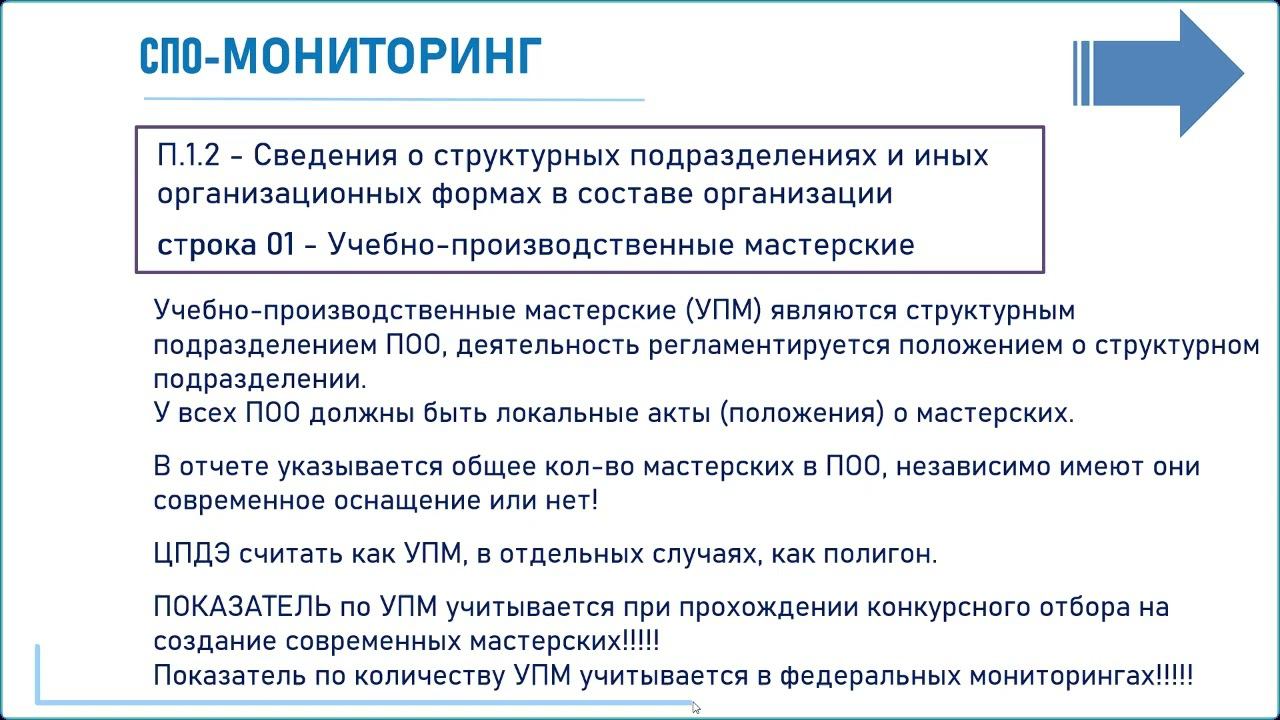 СПО-МОНИТОРИНГ

П.1.2 - Сведения о структурных подразделениях и иных организационных формах в составе организации

строка 01 - Учебно-производственные мастерские

Учебно-производственные мастерские (УПМ) являются структурным подразделением ПОО, деятельность регламентируется положением о структурном подразделении.
У всех ПОО должны быть локальные акты (положения) о мастерских.

В отчете указывается общее кол-во мастерских в ПОО, независимо имеют они современное оснащение или нет!

ЦПДЭ считать как УПМ, в отдельных случаях, как полигон.

ПОКАЗАТЕЛЬ по УПМ учитывается при прохождении конкурсного отбора на создание современных мастерских!!!!!
Показатель по количеству УПМ учитывается в федеральных мониторингах!!!!!